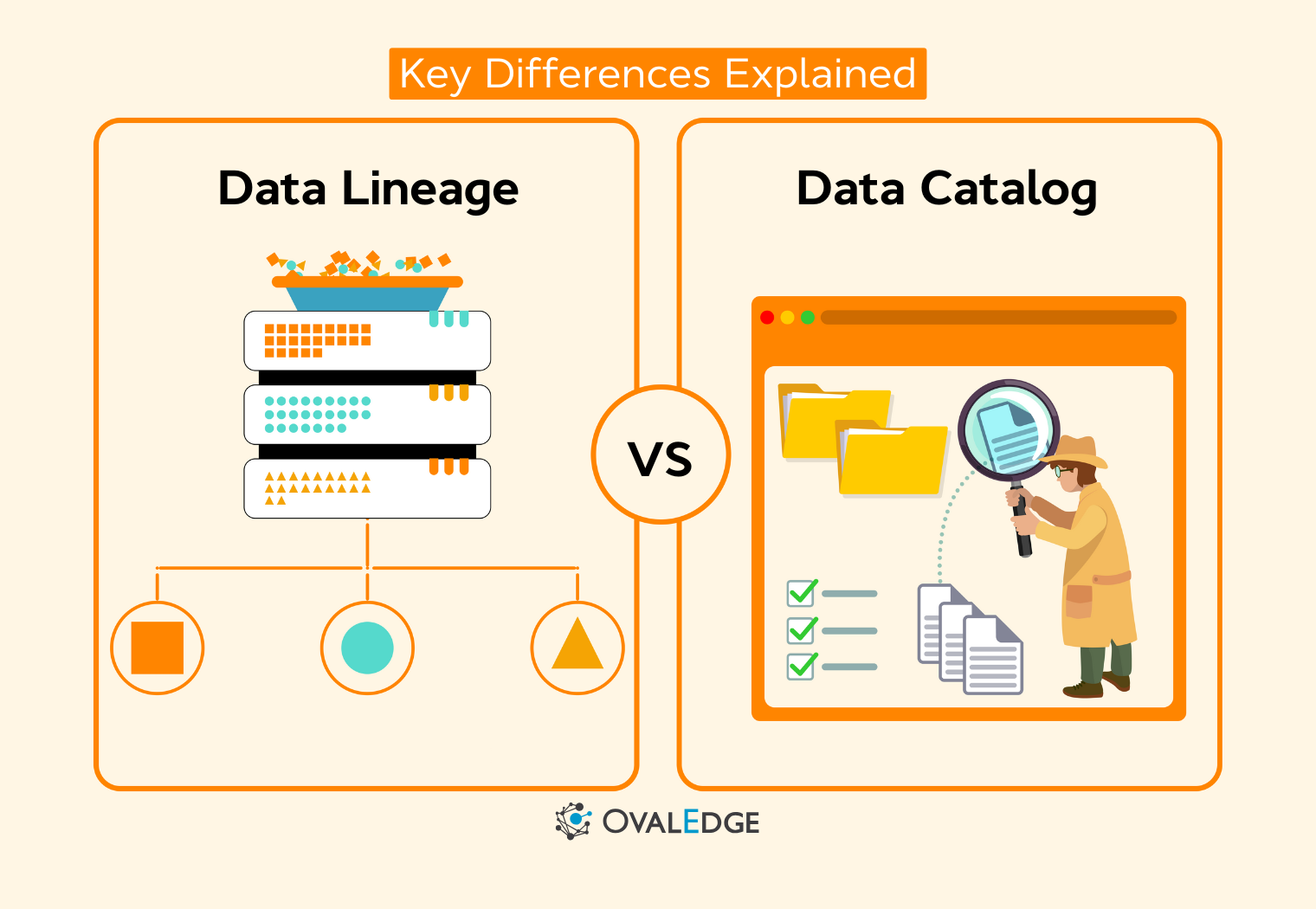 Key Differences Explained

Data Lineage

VS

Data Catalog

OVALEDGE